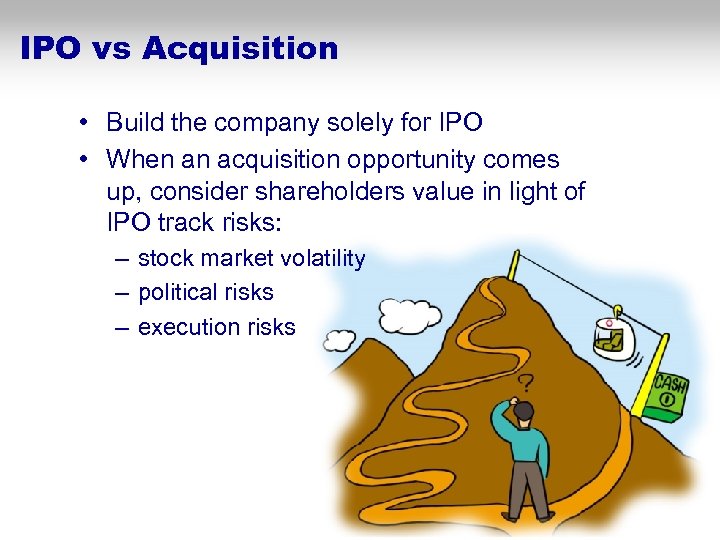 IPO vs Acquisition

• Build the company solely for IPO
• When an acquisition opportunity comes up, consider shareholders value in light of IPO track risks:
– stock market volatility
– political risks
– execution risks

?

CASH